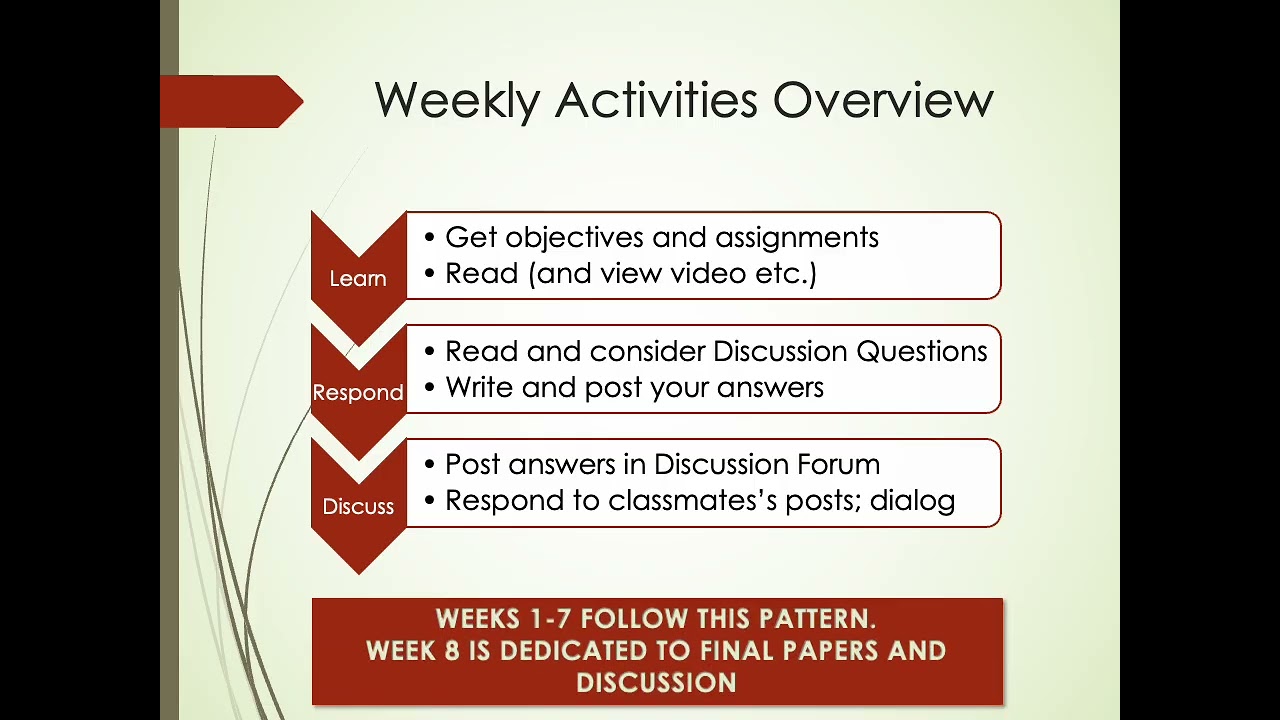 Weekly Activities Overview

Learn
• Get objectives and assignments
• Read (and view video etc.)

Respond
• Read and consider Discussion Questions
• Write and post your answers

Discuss
• Post answers in Discussion Forum
• Respond to classmates's posts; dialog

WEEKS 1-7 FOLLOW THIS PATTERN.
WEEK 8 IS DEDICATED TO FINAL PAPERS AND DISCUSSION